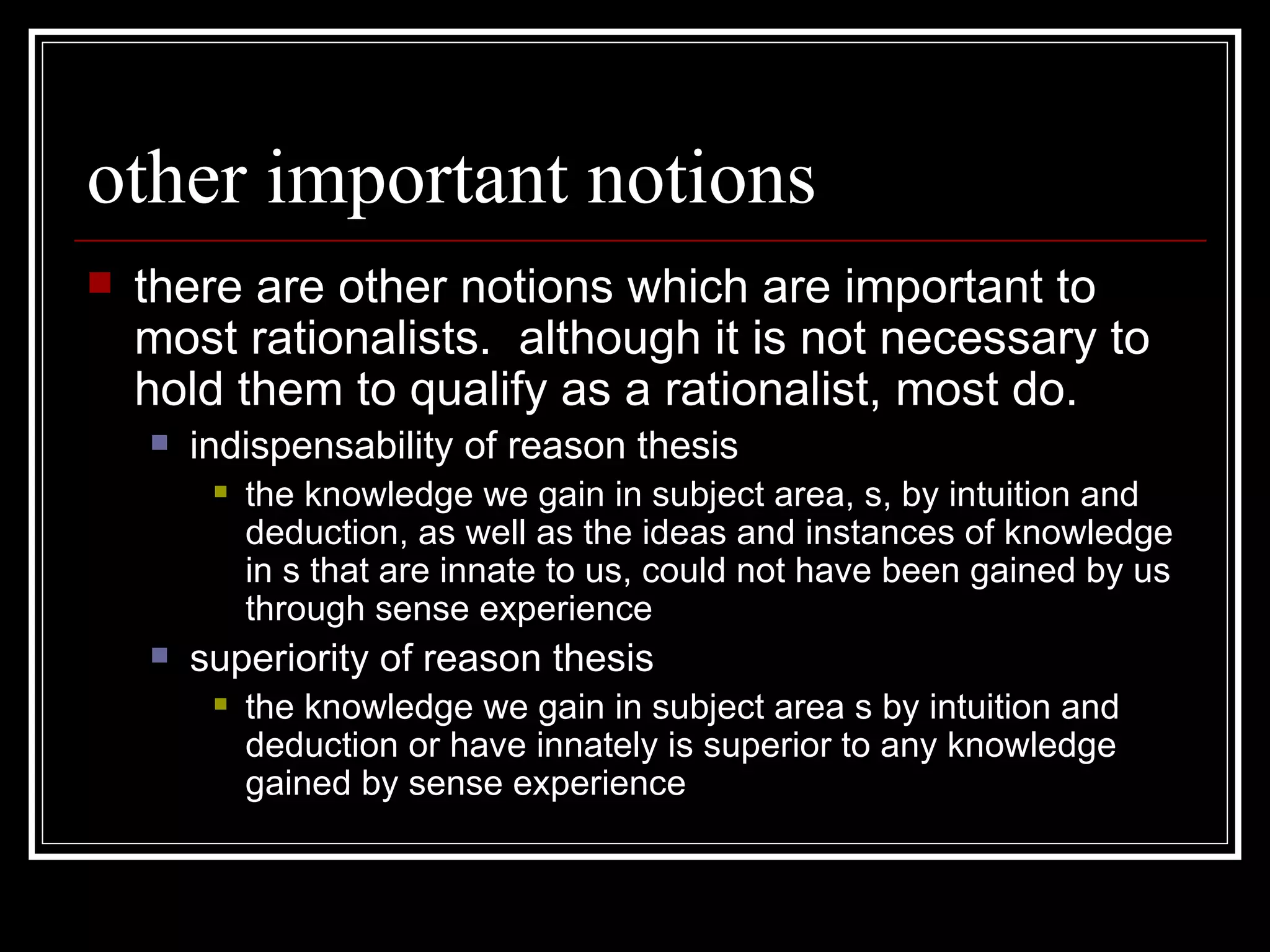 other important notions

there are other notions which are important to most rationalists.  although it is not necessary to hold them to qualify as a rationalist, most do.

indispensability of reason thesis

the knowledge we gain in subject area, s, by intuition and deduction, as well as the ideas and instances of knowledge in s that are innate to us, could not have been gained by us through sense experience

superiority of reason thesis

the knowledge we gain in subject area s by intuition and deduction or have innately is superior to any knowledge gained by sense experience